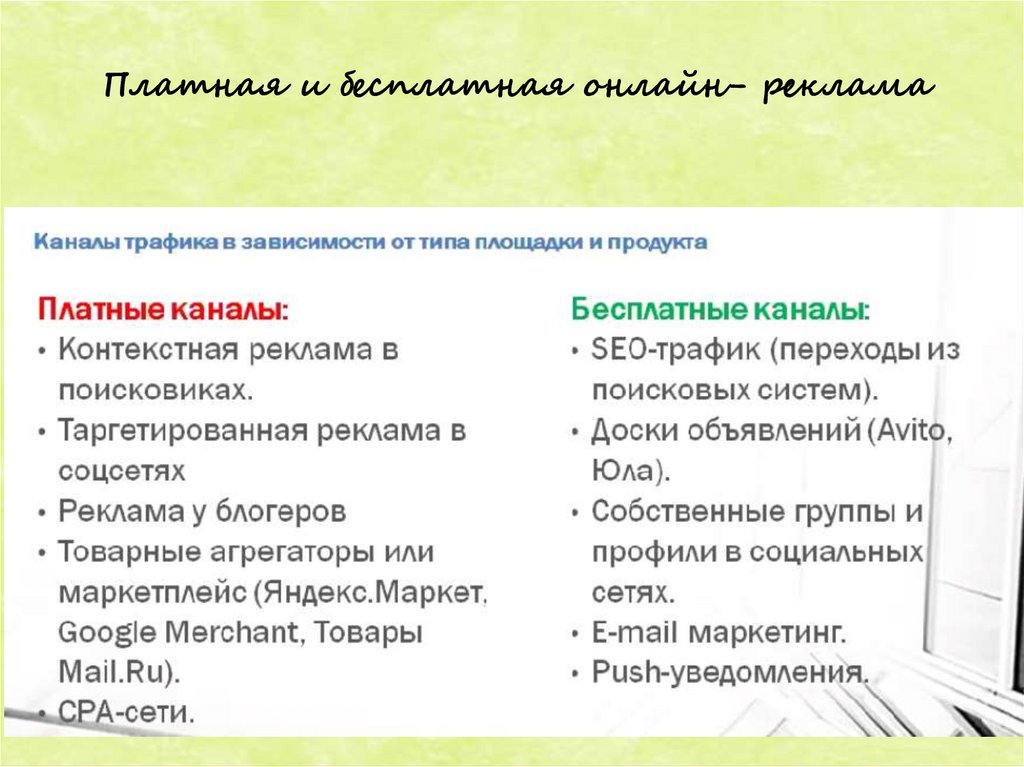 Платная и бесплатная онлайн- реклама

Каналы трафика в зависимости от типа площадки и продукта

Платные каналы:
• Контекстная реклама в поисковиках.
• Таргетированная реклама в соцсетях
• Реклама у блогеров
• Товарные агрегаторы или маркетплейс (Яндекс.Маркет, Google Merchant, Товары Mail.Ru).
• CPA-сети.

Бесплатные каналы:
• SEO-трафик (переходы из поисковых систем).
• Доски объявлений (Avito, Юла).
• Собственные группы и профили в социальных сетях.
• E-mail маркетинг.
• Push-уведомления.